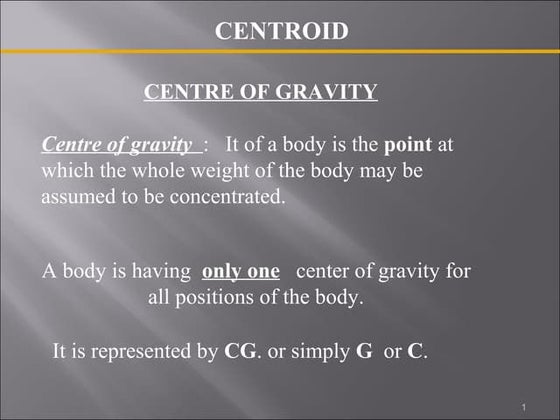 CENTROID

CENTRE OF GRAVITY

Centre of gravity : It of a body is the point at which the whole weight of the body may be assumed to be concentrated.

A body is having only one center of gravity for all positions of the body.

It is represented by CG. or simply G or C.

1